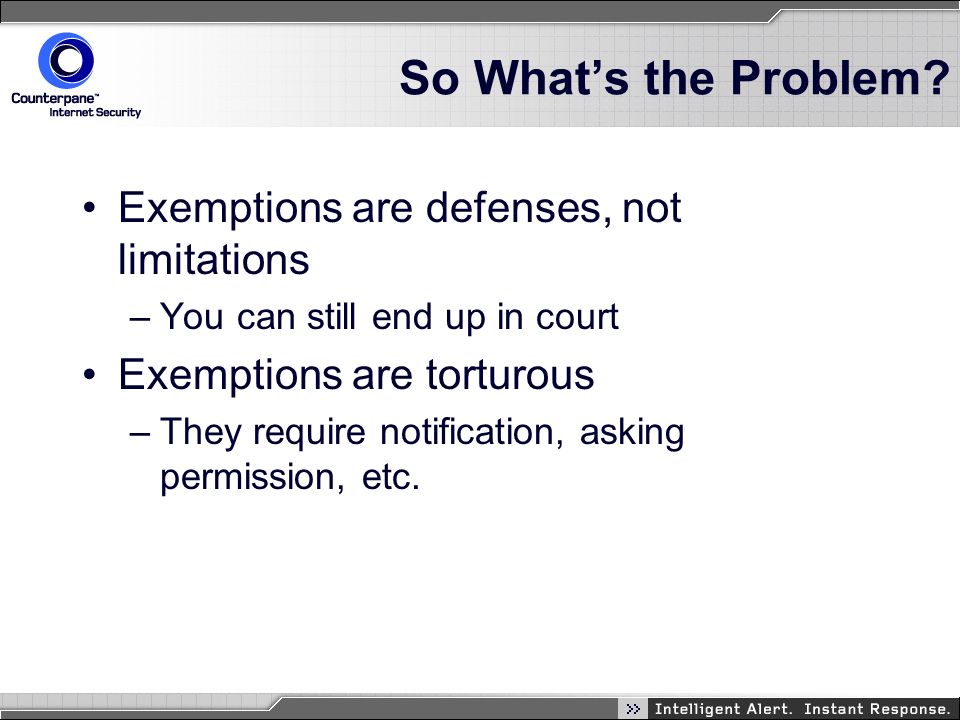 Counterpane™
Internet Security

So What's the Problem?

• Exemptions are defenses, not limitations
– You can still end up in court
• Exemptions are torturous
– They require notification, asking permission, etc.

>> Intelligent Alert. Instant Response.